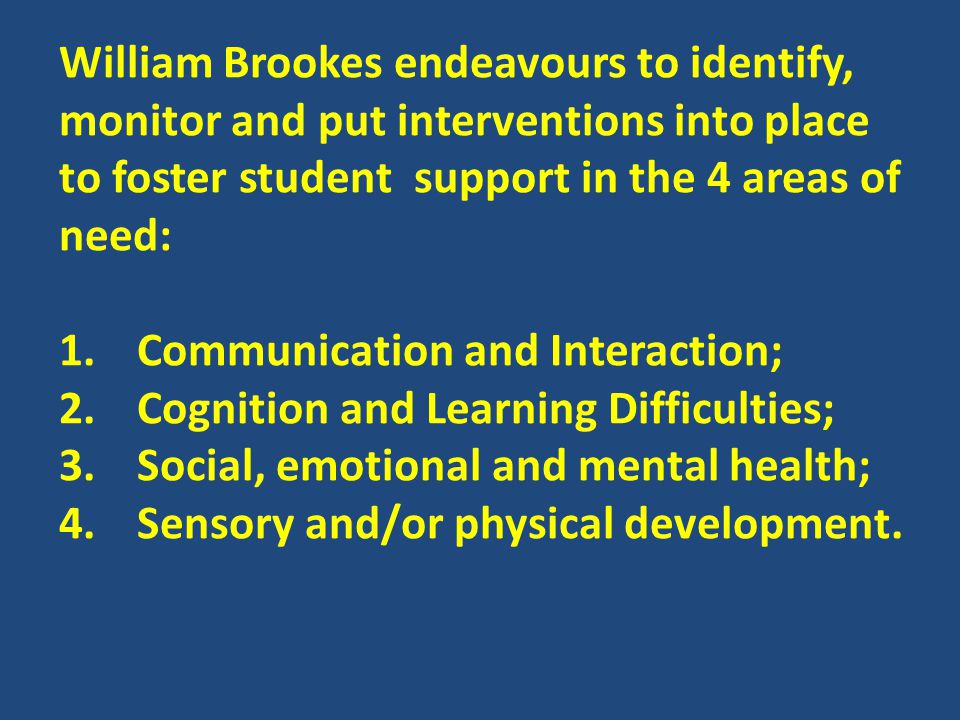 William Brookes endeavours to identify, monitor and put interventions into place to foster student  support in the 4 areas of need:

1. Communication and Interaction;
2. Cognition and Learning Difficulties;
3. Social, emotional and mental health;
4. Sensory and/or physical development.